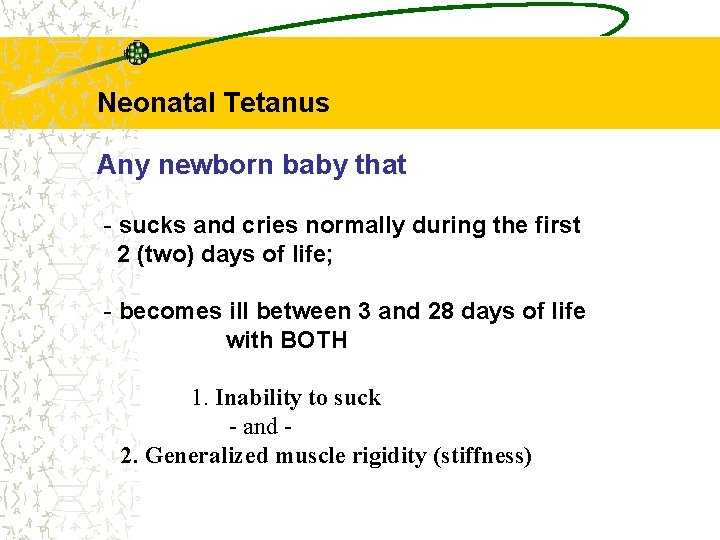 Neonatal Tetanus

Any newborn baby that

- sucks and cries normally during the first 2 (two) days of life;

- becomes ill between 3 and 28 days of life with BOTH

1. Inability to suck
- and -
2. Generalized muscle rigidity (stiffness)